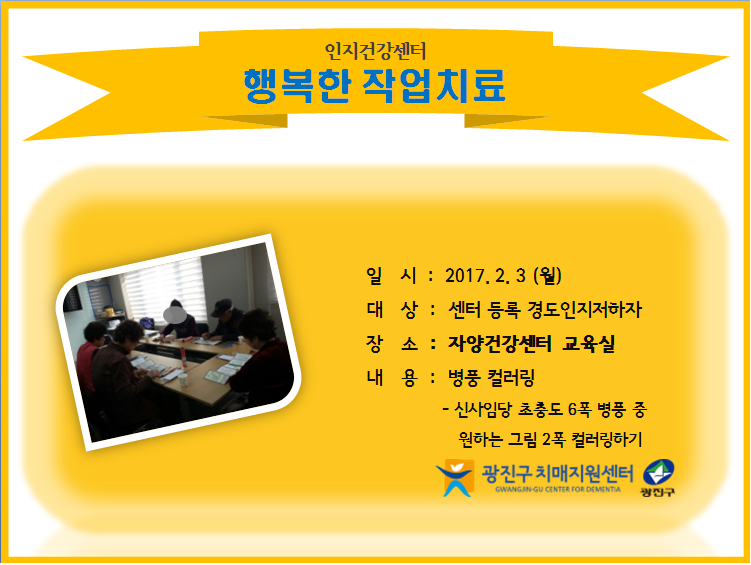 인지건강센터
행복한 작업치료

일 시 : 2017. 2. 3 (월)
대 상 : 센터 등록 경도인지저하자
장 소 : 자양건강센터 교육실
내 용 : 병풍 컬러링
- 신사임당 초충도 6폭 병풍 중 원하는 그림 2폭 컬러링하기

광진구 치매지원센터
GWANGJIN-GU CENTER FOR DEMENTIA
광진구